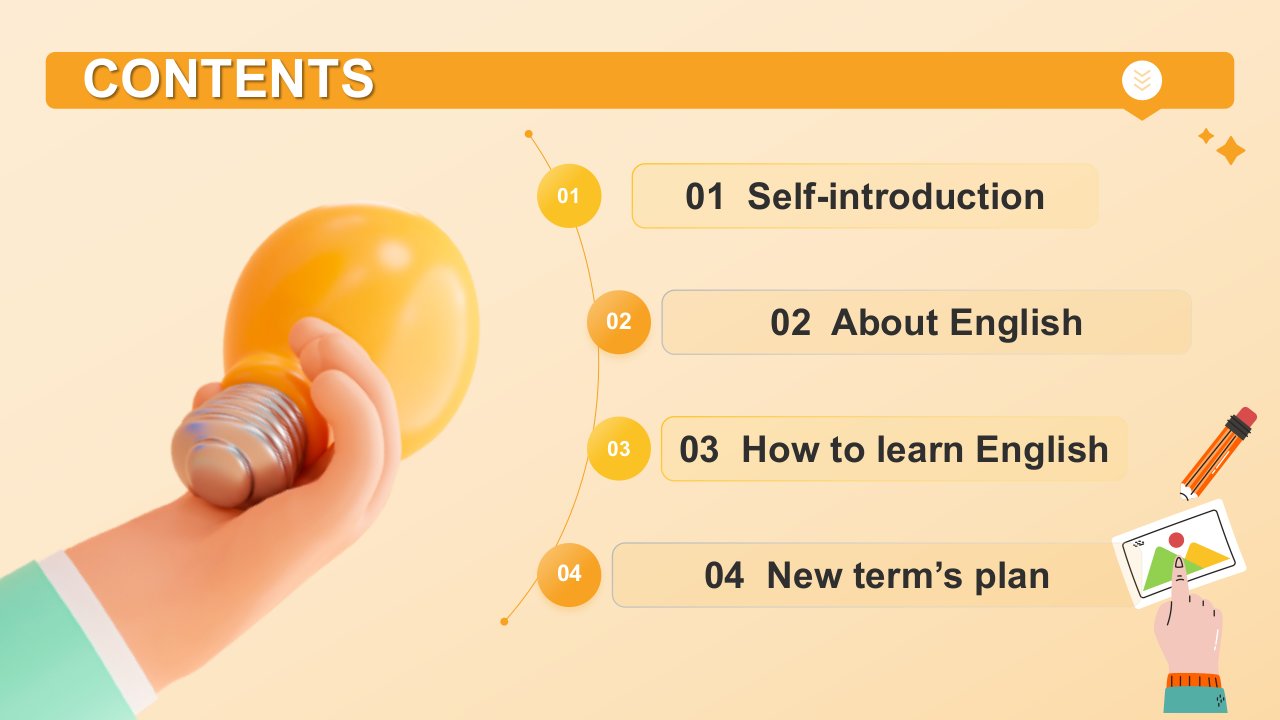 CONTENTS

01
01 Self-introduction

02
02 About English

03
03 How to learn English

04
04 New term’s plan